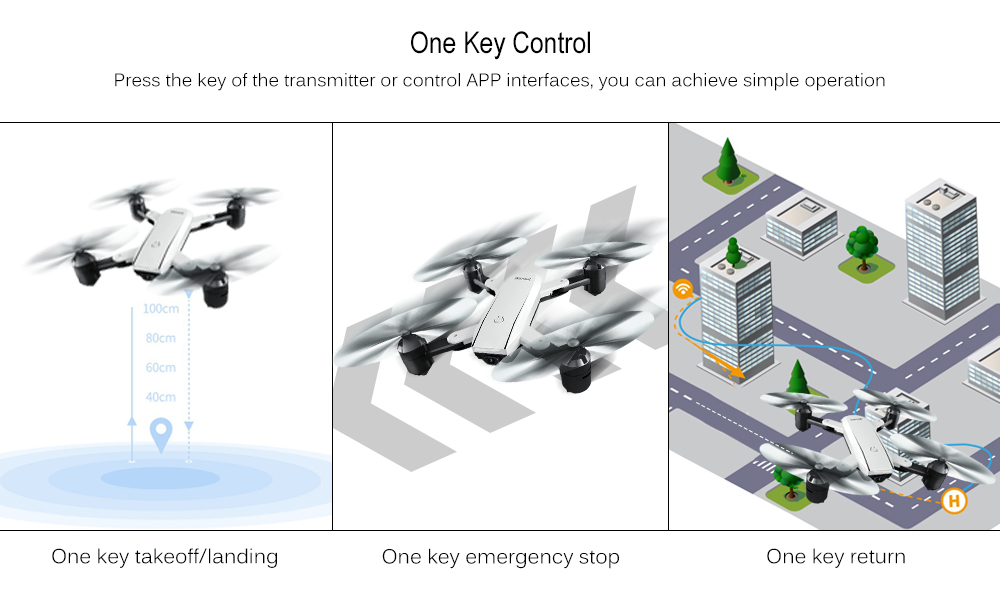 One Key Control

Press the key of the transmitter or control APP interfaces, you can achieve simple operation

100cm
80cm
60cm
40cm

H

One key takeoff/landing

One key emergency stop

One key return